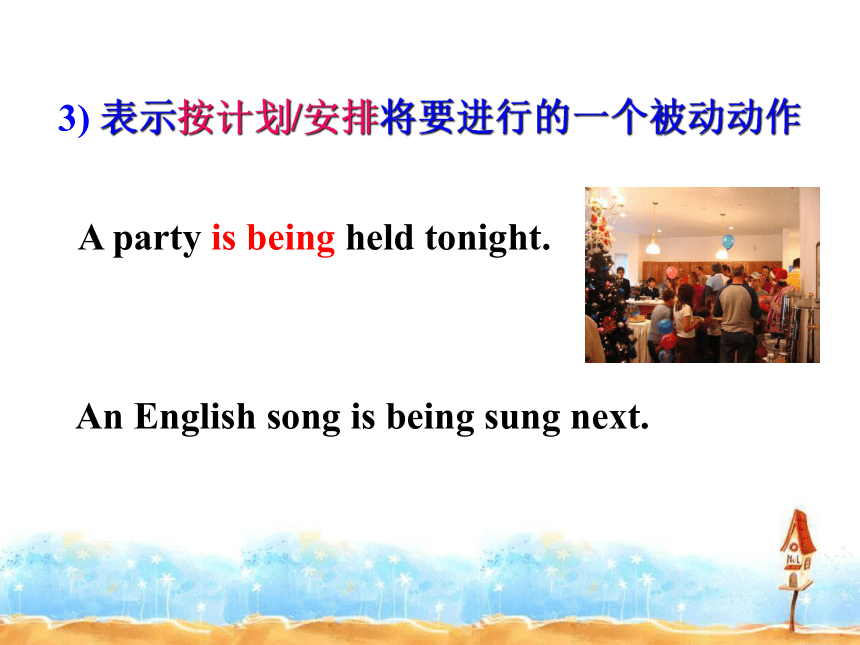 3) 表示按计划/安排将要进行的一个被动动作

A party is being held tonight.

An English song is being sung next.